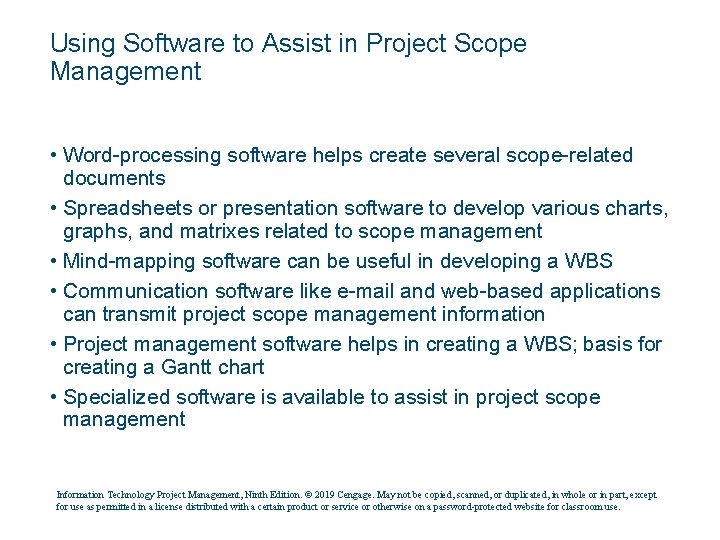 Using Software to Assist in Project Scope Management

• Word-processing software helps create several scope-related documents
• Spreadsheets or presentation software to develop various charts, graphs, and matrixes related to scope management
• Mind-mapping software can be useful in developing a WBS
• Communication software like e-mail and web-based applications can transmit project scope management information
• Project management software helps in creating a WBS; basis for creating a Gantt chart
• Specialized software is available to assist in project scope management

Information Technology Project Management, Ninth Edition. © 2019 Cengage. May not be copied, scanned, or duplicated, in whole or in part, except for use as permitted in a license distributed with a certain product or service or otherwise on a password-protected website for classroom use.